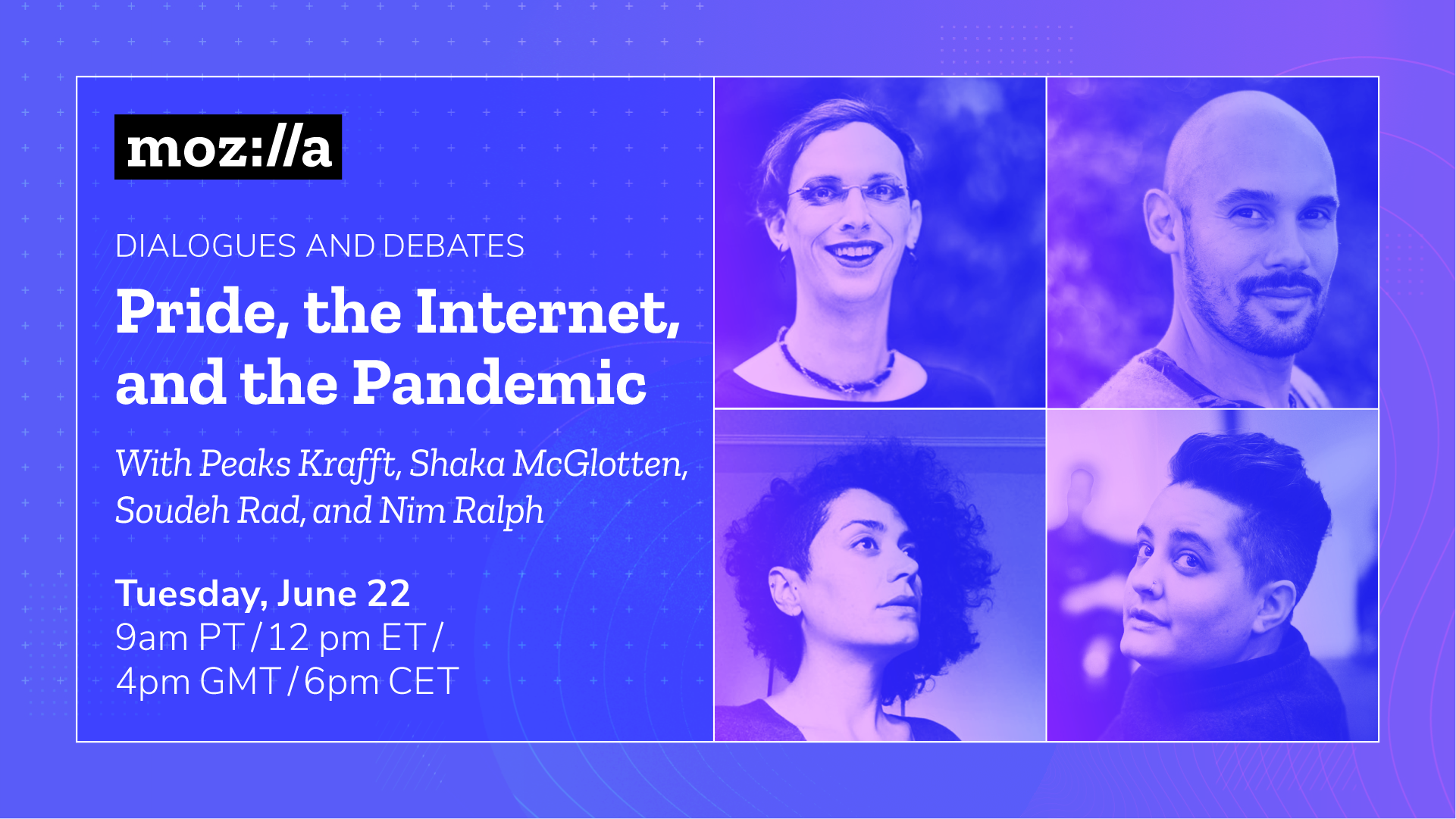 moz://a

DIALOGUES AND DEBATES

Pride, the Internet, and the Pandemic

With Peaks Krafft, Shaka McGlotten, Soudeh Rad, and Nim Ralph

Tuesday, June 22
9am PT / 12 pm ET / 4pm GMT / 6pm CET